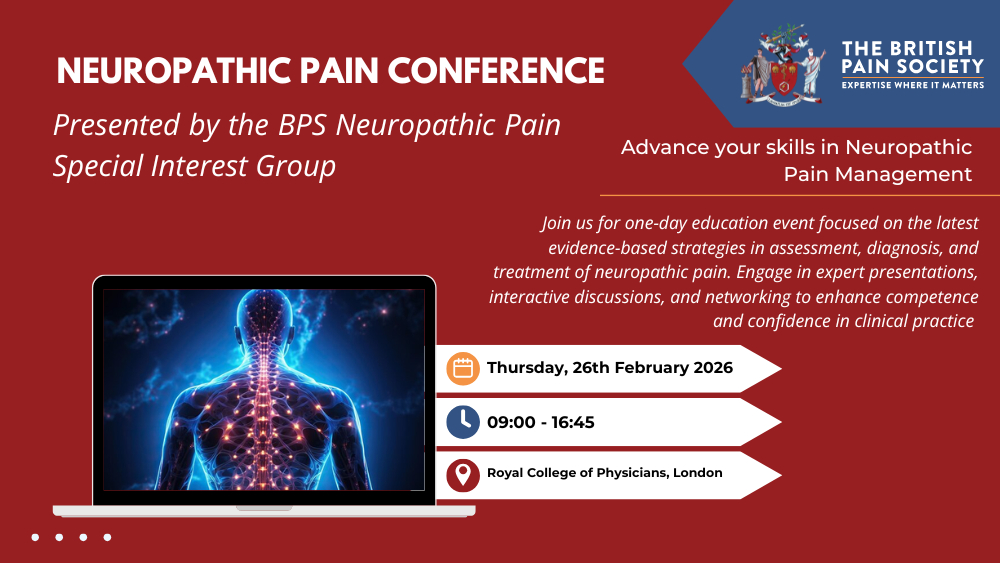 NEUROPATHIC PAIN CONFERENCE

Presented by the BPS Neuropathic Pain Special Interest Group

THE BRITISH PAIN SOCIETY
EXPERTISE WHERE IT MATTERS

Advance your skills in Neuropathic Pain Management

Join us for one-day education event focused on the latest evidence-based strategies in assessment, diagnosis, and treatment of neuropathic pain. Engage in expert presentations, interactive discussions, and networking to enhance competence and confidence in clinical practice

Thursday, 26th February 2026

09:00 - 16:45

Royal College of Physicians, London